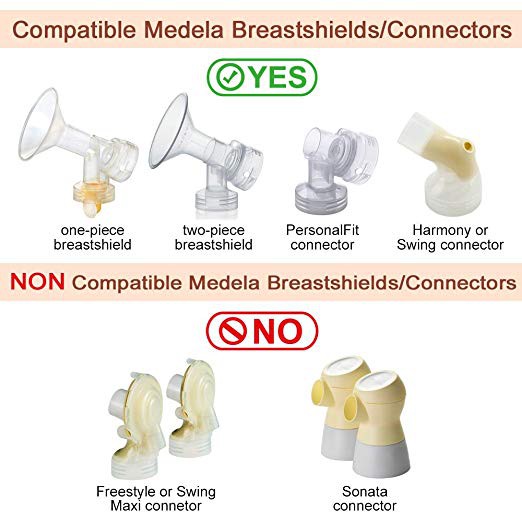 Compatible Medela Breastshields/Connectors

YES

one-piece breastshield

two-piece breastshield

PersonalFit connector

Harmony or Swing connector

NON Compatible Medela Breastshields/Connectors

NO

Freestyle or Swing Maxi connetor

Sonata connector